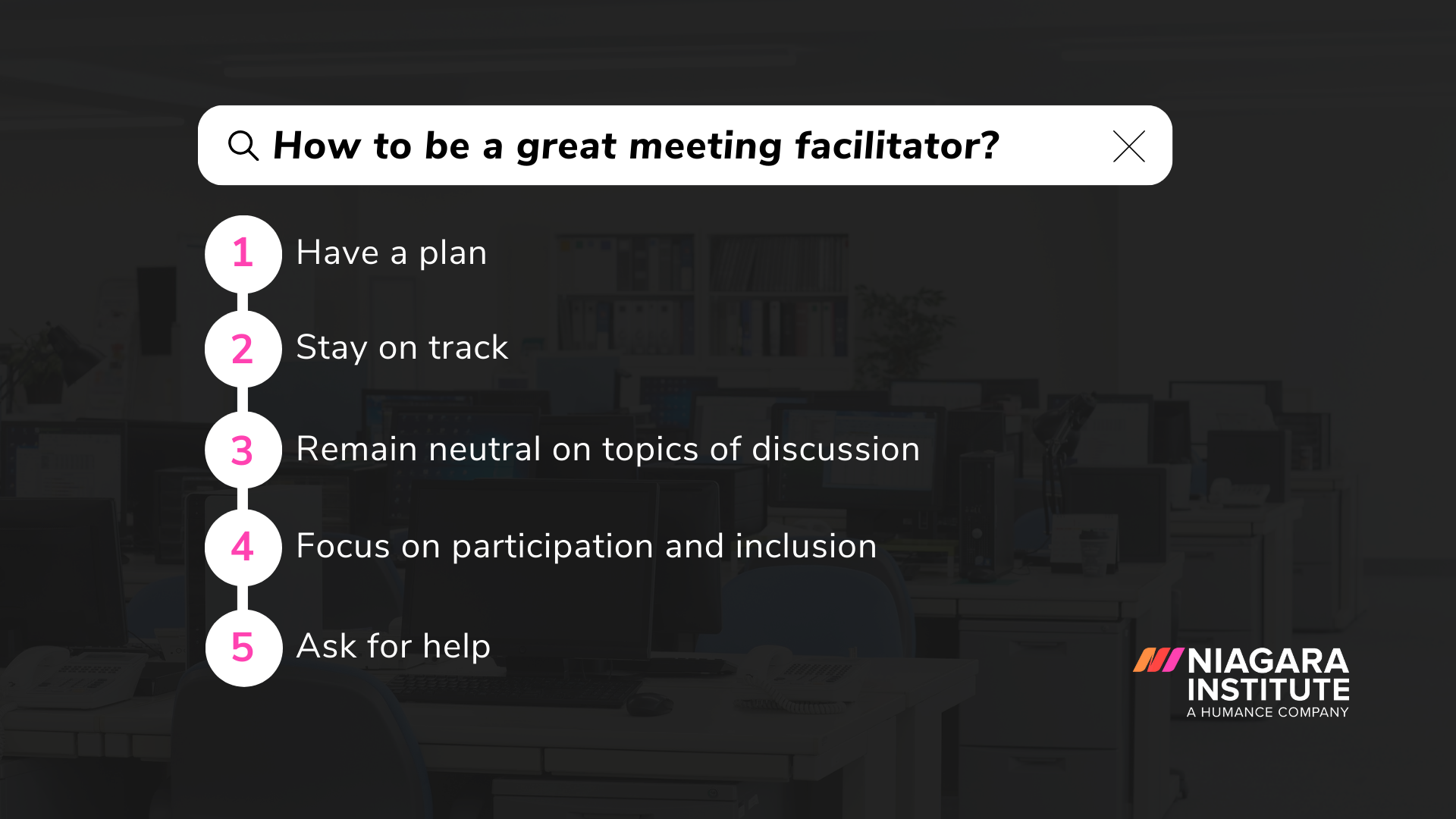 How to be a great meeting facilitator?

1 Have a plan

2 Stay on track

3 Remain neutral on topics of discussion

4 Focus on participation and inclusion

5 Ask for help

NIAGARA INSTITUTE
A HUMANCE COMPANY